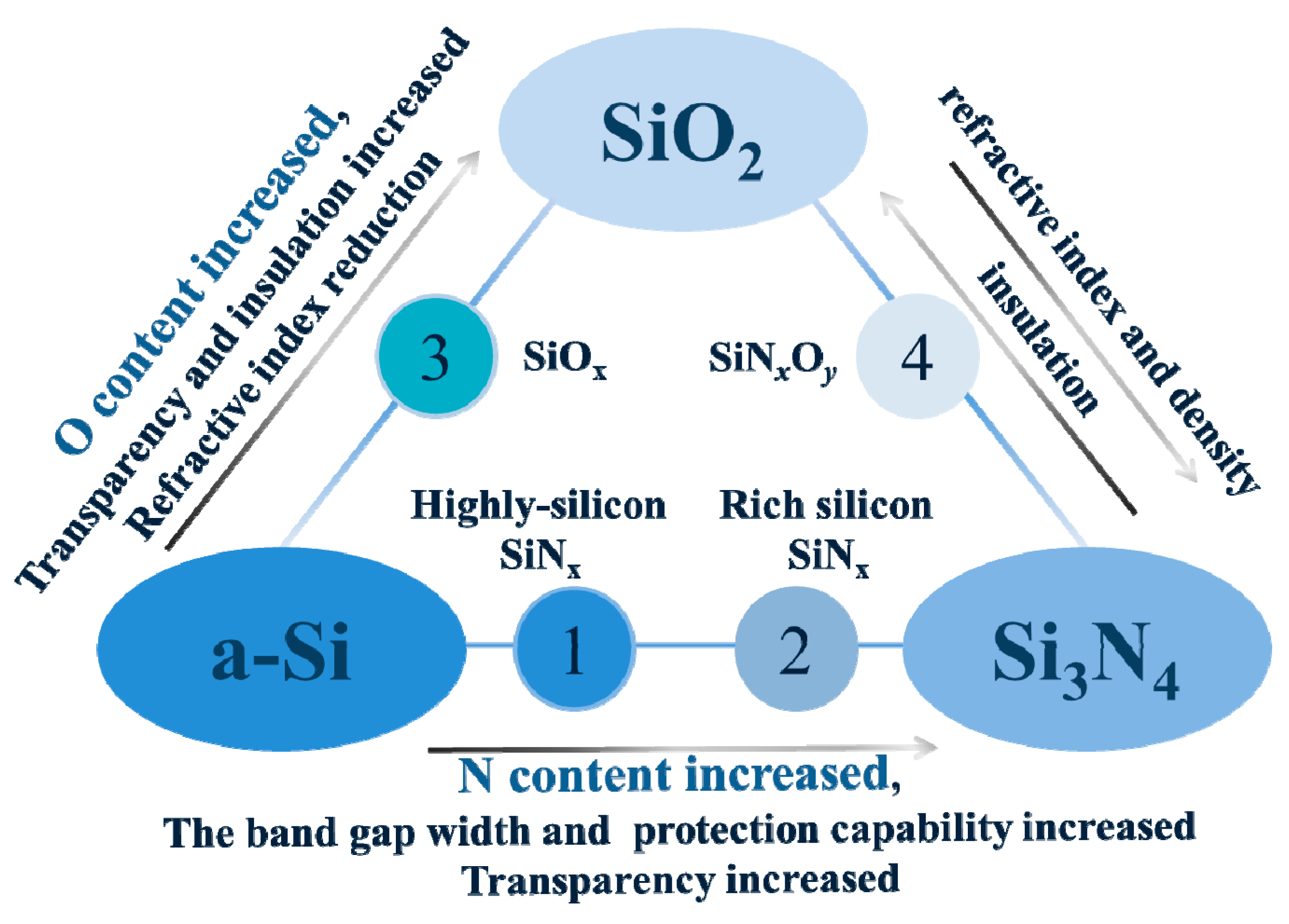 O content increased,
Transparency and insulation increased
Refractive index reduction

$SiO_2$

refractive index and density
insulation

3 $SiO_x$

$SiN_xO_y$ 4

Highly-silicon $SiN_x$

Rich silicon $SiN_x$

a-Si

1

2

$Si_3N_4$

N content increased,
The band gap width and protection capability increased
Transparency increased